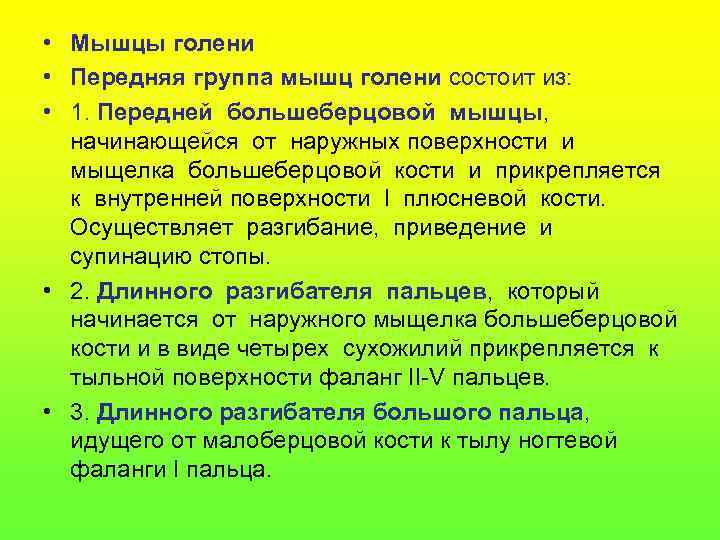 • Мышцы голени

• Передняя группа мышц голени состоит из:

• 1. Передней большеберцовой мышцы, начинающейся от наружных поверхности и мыщелка большеберцовой кости и прикрепляется к внутренней поверхности I плюсневой кости. Осуществляет разгибание, приведение и супинацию стопы.

• 2. Длинного разгибателя пальцев, который начинается от наружного мыщелка большеберцовой кости и в виде четырех сухожилий прикрепляется к тыльной поверхности фаланг II-V пальцев.

• 3. Длинного разгибателя большого пальца, идущего от малоберцовой кости к тылу ногтевой фаланги I пальца.